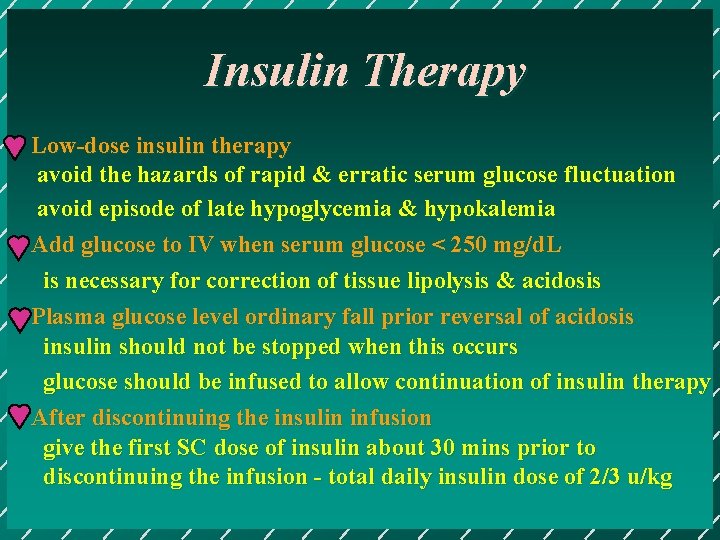 Insulin Therapy

Low-dose insulin therapy

avoid the hazards of rapid & erratic serum glucose fluctuation

avoid episode of late hypoglycemia & hypokalemia

Add glucose to IV when serum glucose < 250 mg/dL

is necessary for correction of tissue lipolysis & acidosis

Plasma glucose level ordinary fall prior reversal of acidosis

insulin should not be stopped when this occurs

glucose should be infused to allow continuation of insulin therapy

After discontinuing the insulin infusion

give the first SC dose of insulin about 30 mins prior to discontinuing the infusion - total daily insulin dose of 2/3 u/kg